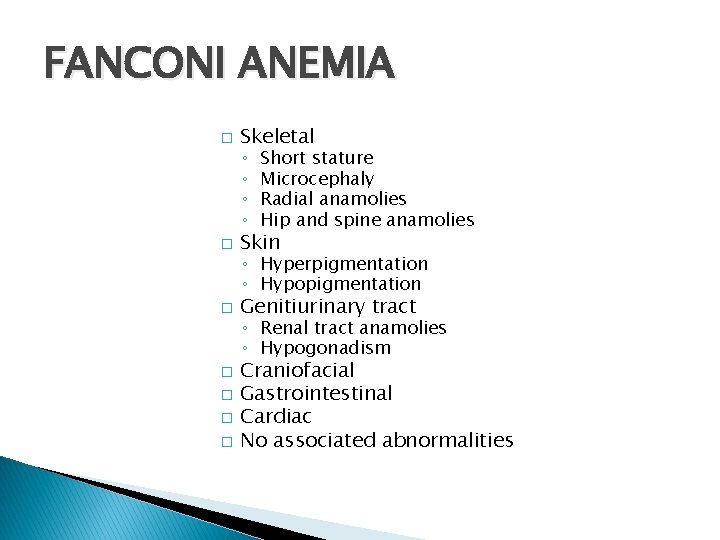 FANCONI ANEMIA

□ Skeletal
◦ Short stature
◦ Microcephaly
◦ Radial anamolies
◦ Hip and spine anamolies
□ Skin
◦ Hyperpigmentation
◦ Hypopigmentation
□ Genitiurinary tract
◦ Renal tract anamolies
◦ Hypogonadism
□ Craniofacial
□ Gastrointestinal
□ Cardiac
□ No associated abnormalities